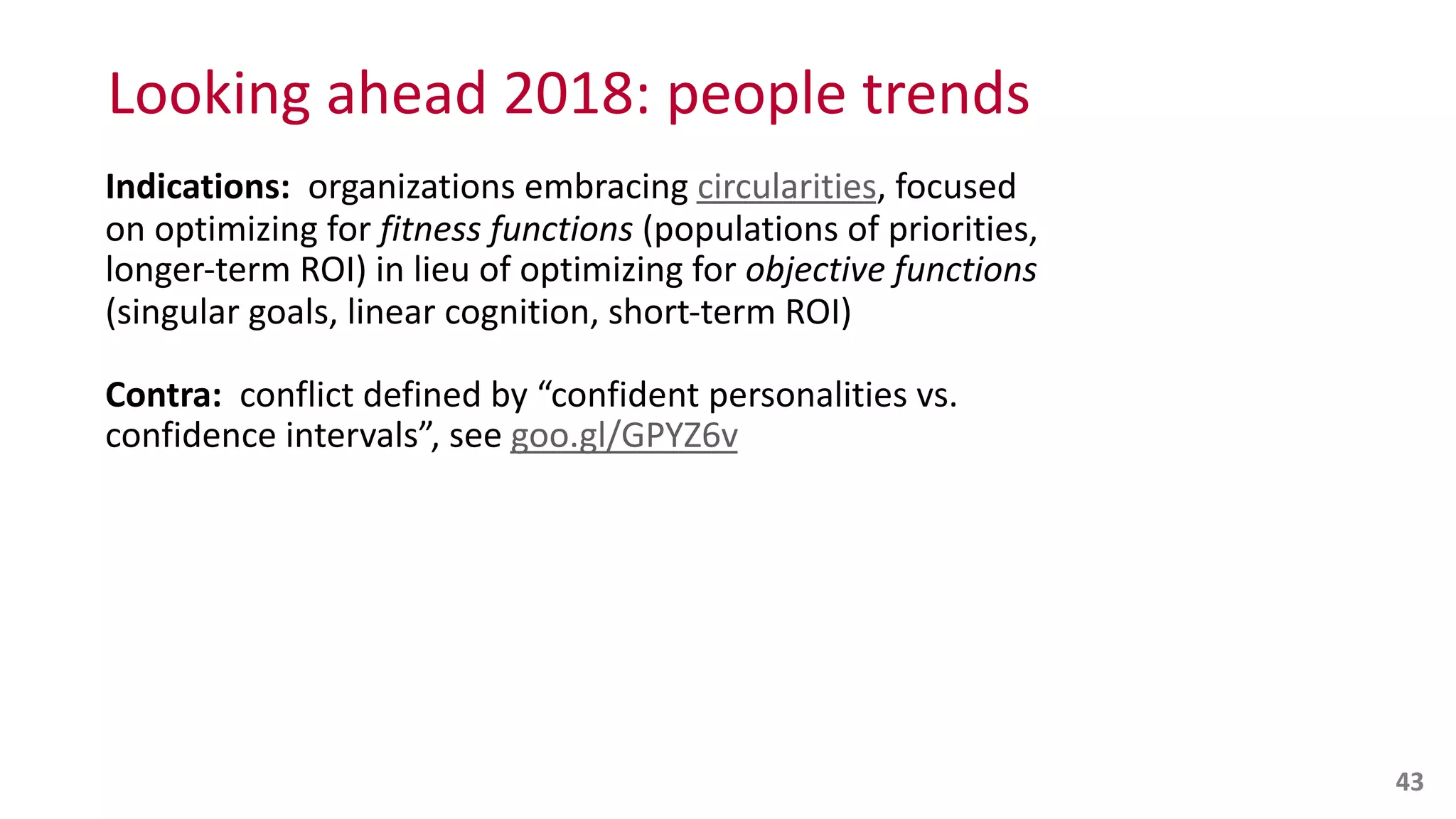 Looking ahead 2018: people trends

Indications: organizations embracing circularities, focused on optimizing for fitness functions (populations of priorities, longer-term ROI) in lieu of optimizing for objective functions (singular goals, linear cognition, short-term ROI)

Contra: conflict defined by “confident personalities vs. confidence intervals”, see goo.gl/GPYZ6v

43